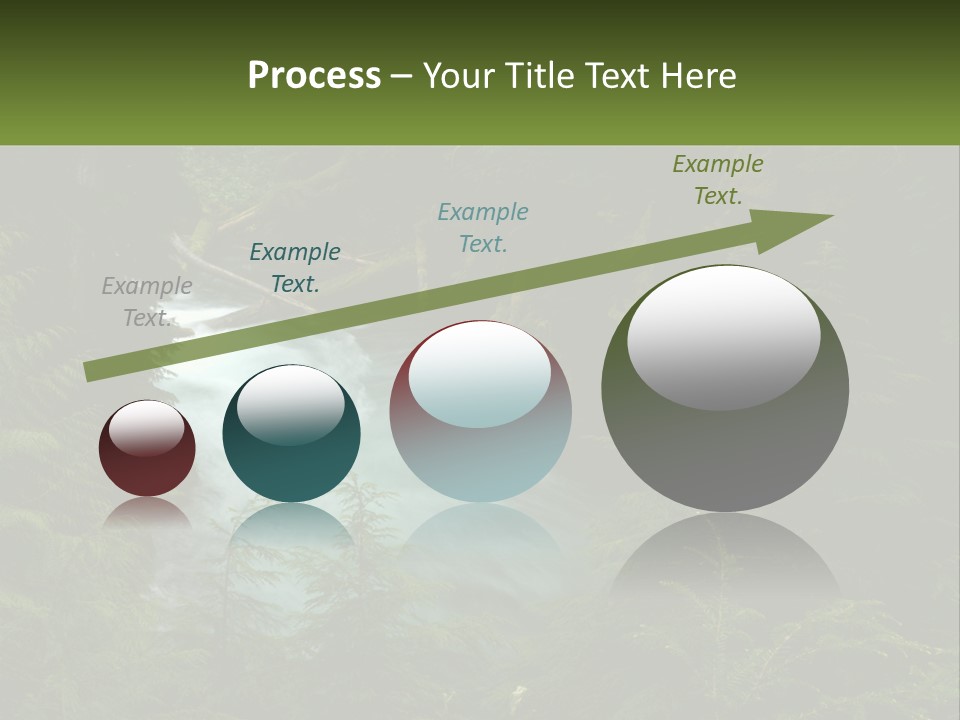 Process – Your Title Text Here

Example Text.

Example Text.

Example Text.

Example Text.